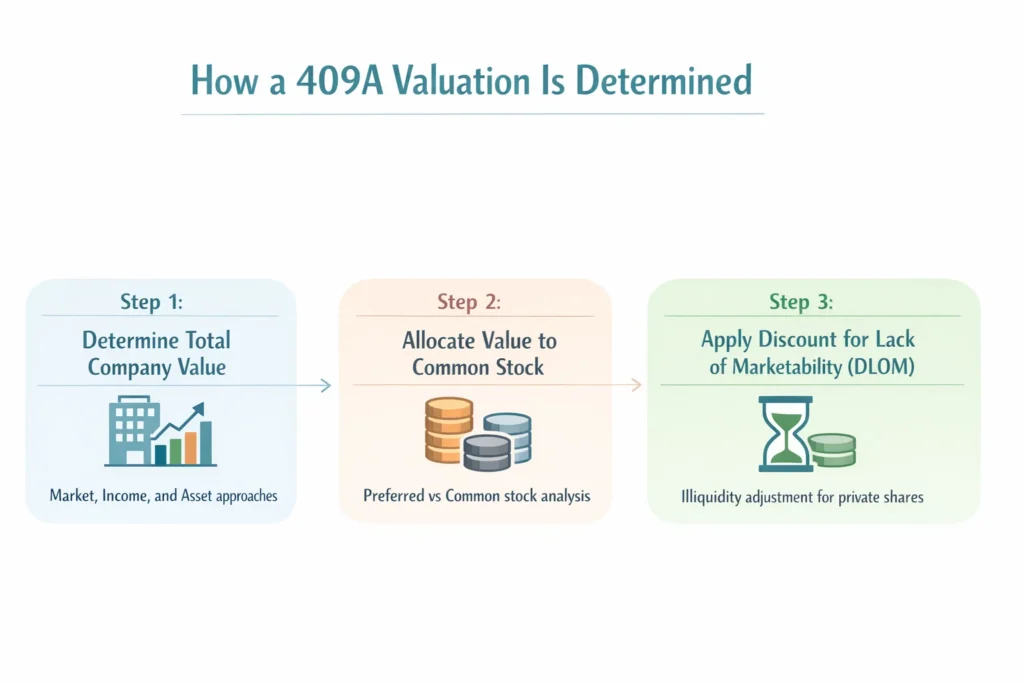 How a 409A Valuation Is Determined

Step 1:

Determine Total Company Value

Market, Income, and Asset approaches

Step 2:

Allocate Value to Common Stock

Preferred vs Common stock analysis

Step 3:

Apply Discount for Lack of Marketability (DLOM)

Illiquidity adjustment for private shares